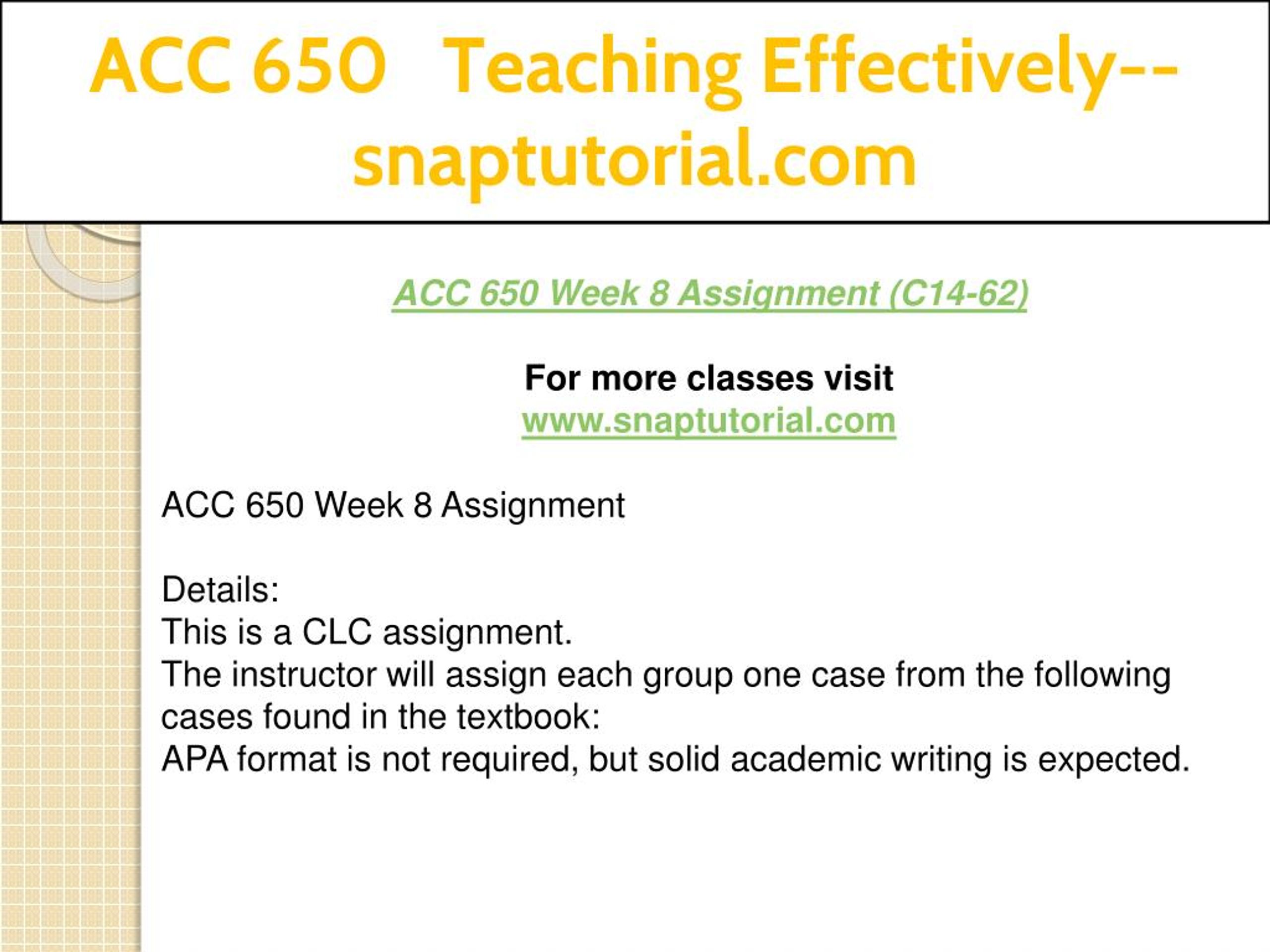 ACC 650 Teaching Effectively--snaptutorial.com

ACC 650 Week 8 Assignment (C14-62)

For more classes visit
www.snaptutorial.com

ACC 650 Week 8 Assignment

Details:
This is a CLC assignment.
The instructor will assign each group one case from the following cases found in the textbook:
APA format is not required, but solid academic writing is expected.